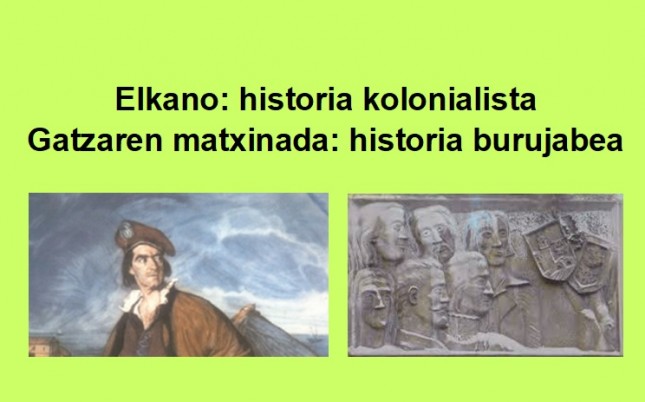 Elkano: historia kolonialista
Gatzaren matxinada: historia burujabea